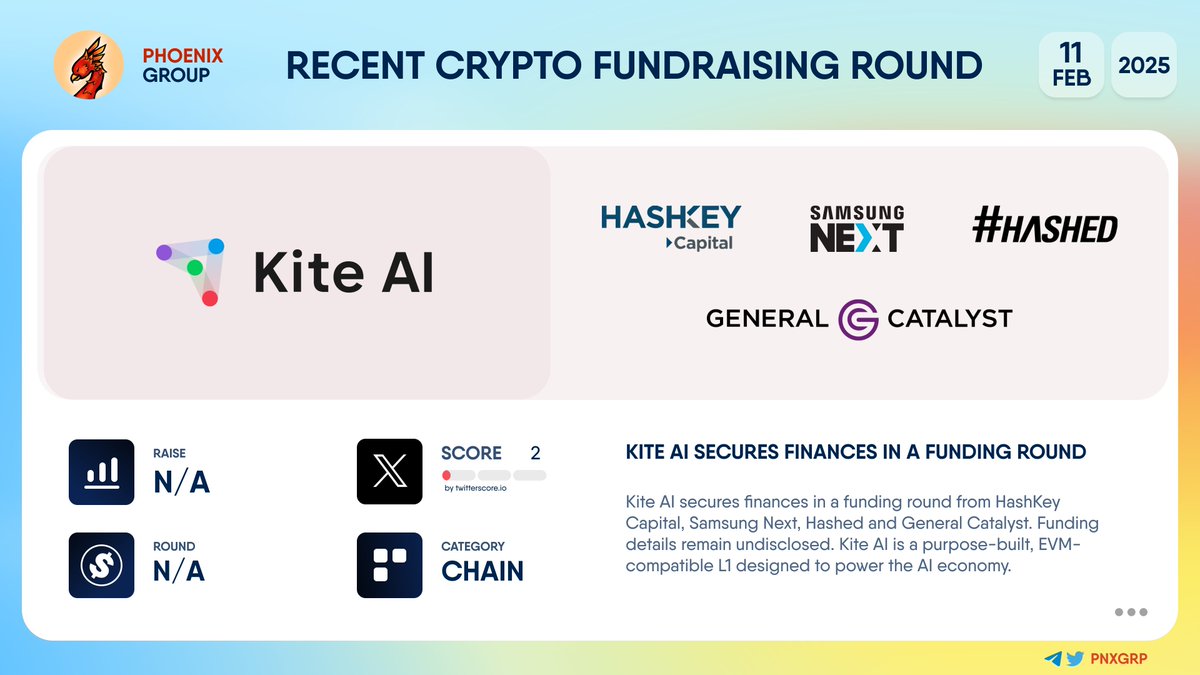 PHOENIX GROUP

RECENT CRYPTO FUNDRAISING ROUND

11 FEB

2025

Kite AI

HASHKEY Capital

SAMSUNG NEXT

#HASHED

GENERAL CATALYST

RAISE
N/A

SCORE 2
by twitterscore.io

ROUND
N/A

CATEGORY
CHAIN

KITE AI SECURES FINANCES IN A FUNDING ROUND

Kite AI secures finances in a funding round from HashKey Capital, Samsung Next, Hashed and General Catalyst. Funding details remain undisclosed. Kite AI is a purpose-built, EVM-compatible L1 designed to power the AI economy.

PNXGRP